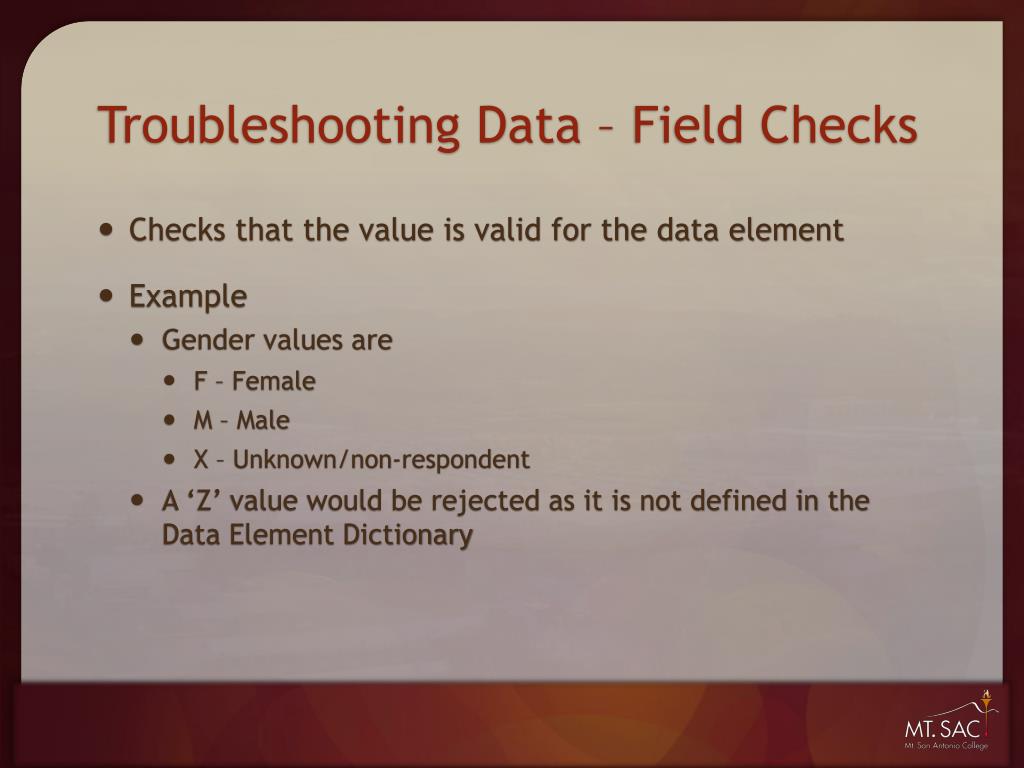 Troubleshooting Data – Field Checks

• Checks that the value is valid for the data element

• Example
  • Gender values are
    • F – Female
    • M – Male
    • X – Unknown/non-respondent
  • A ‘Z’ value would be rejected as it is not defined in the Data Element Dictionary

MT. SAC
Mt. San Antonio College